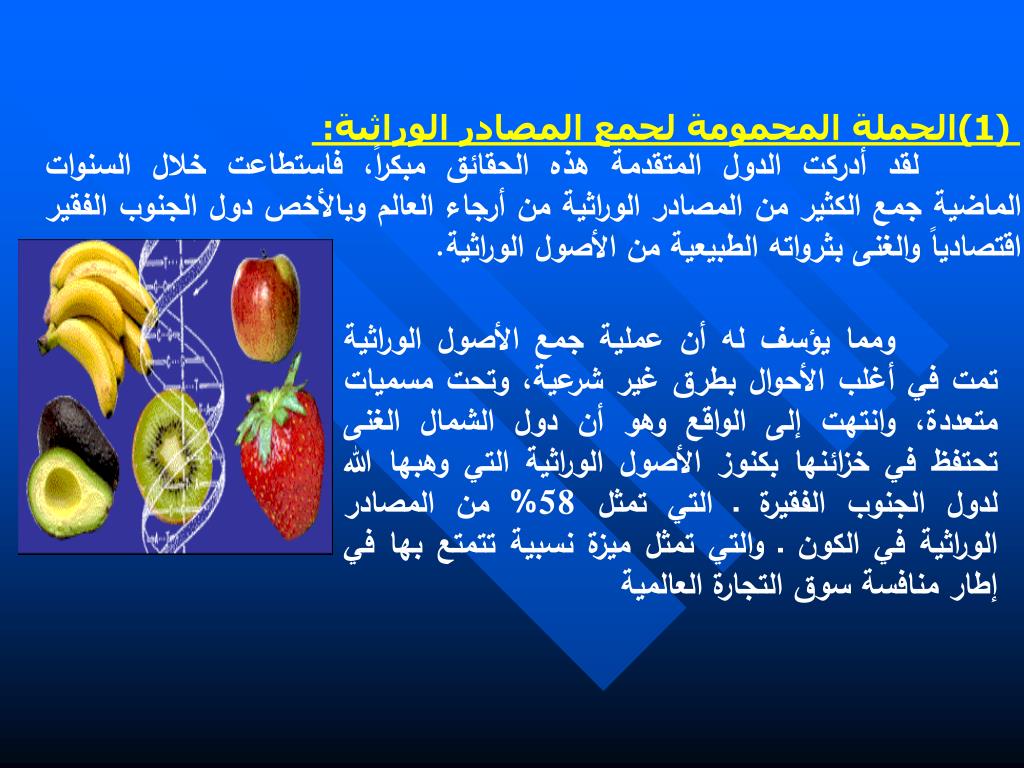 (1)الحملة المحمومة لجمع المصادر الوراثية:

لقد أدركت الدول المتقدمة هذه الحقائق مبكراً، فاستطاعت خلال السنوات الماضية جمع الكثير من المصادر الوراثية من أرجاء العالم وبالأخص دول الجنوب الفقير اقتصادياً والغنى بثرواته الطبيعية من الأصول الوراثية.

ومما يؤسف له أن عملية جمع الأصول الوراثية تمت في أغلب الأحوال بطرق غير شرعية، وتحت مسميات متعددة، وانتهت إلى الواقع وهو أن دول الشمال الغنى تحتفظ في خزائنها بكنوز الأصول الوراثية التي وهبها الله لدول الجنوب الفقيرة . التي تمثل 58% من المصادر الوراثية في الكون . والتي تمثل ميزة نسبية تتمتع بها في إطار منافسة سوق التجارة العالمية